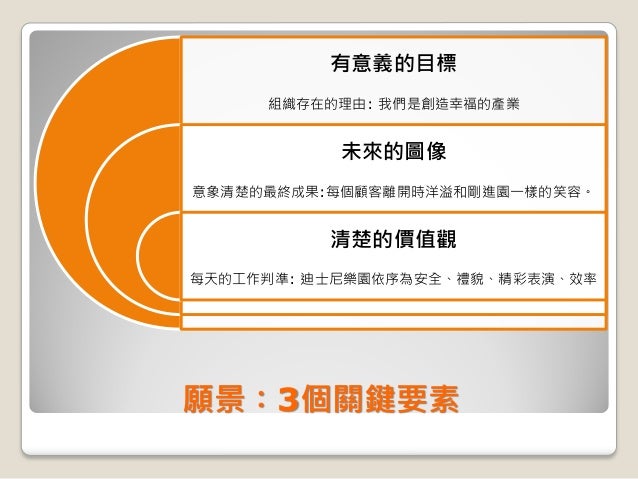 有意義的目標

組織存在的理由：我們是創造幸福的產業

未來的圖像

意象清楚的最終成果:每個顧客離開時洋溢和剛進園一樣的笑容。

清楚的價值觀

每天的工作判準：迪士尼樂園依序為安全、禮貌、精彩表演、效率

願景：3個關鍵要素